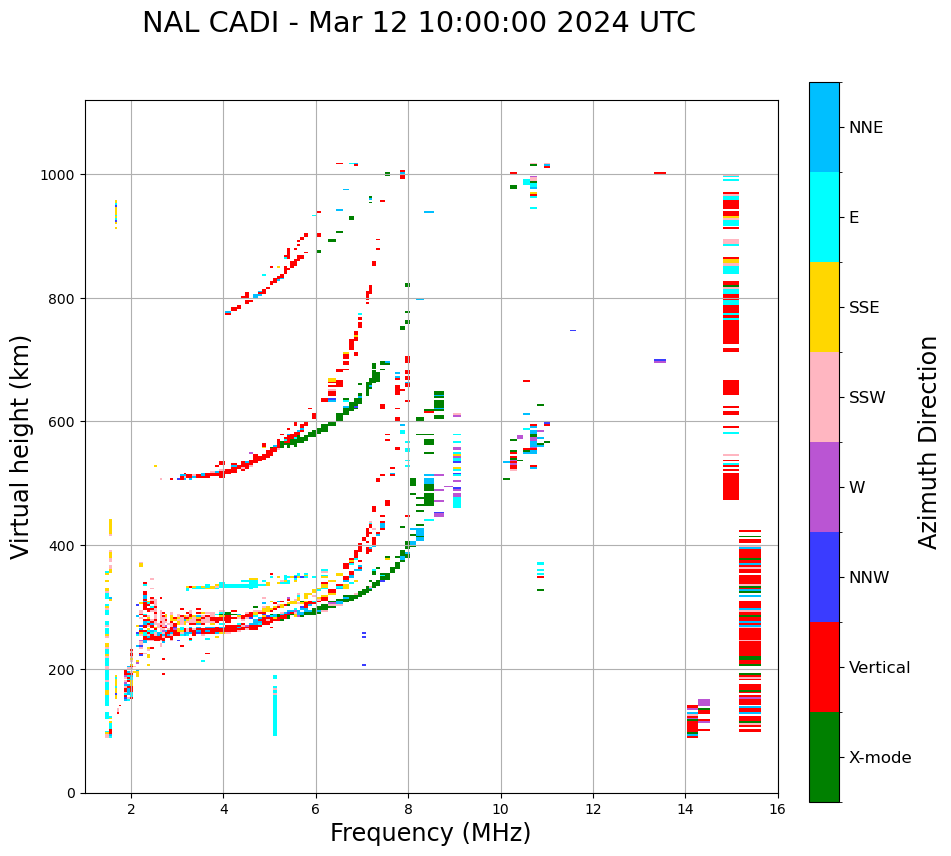 NAL CADI - Mar 12 10:00:00 2024 UTC

Virtual height (km)

1000
800
600
400
200
0

2
4
6
8
10
12
14
16

Frequency (MHz)

NNE
E
SSE
SSW
W
NNW
Vertical
X-mode

Azimuth Direction